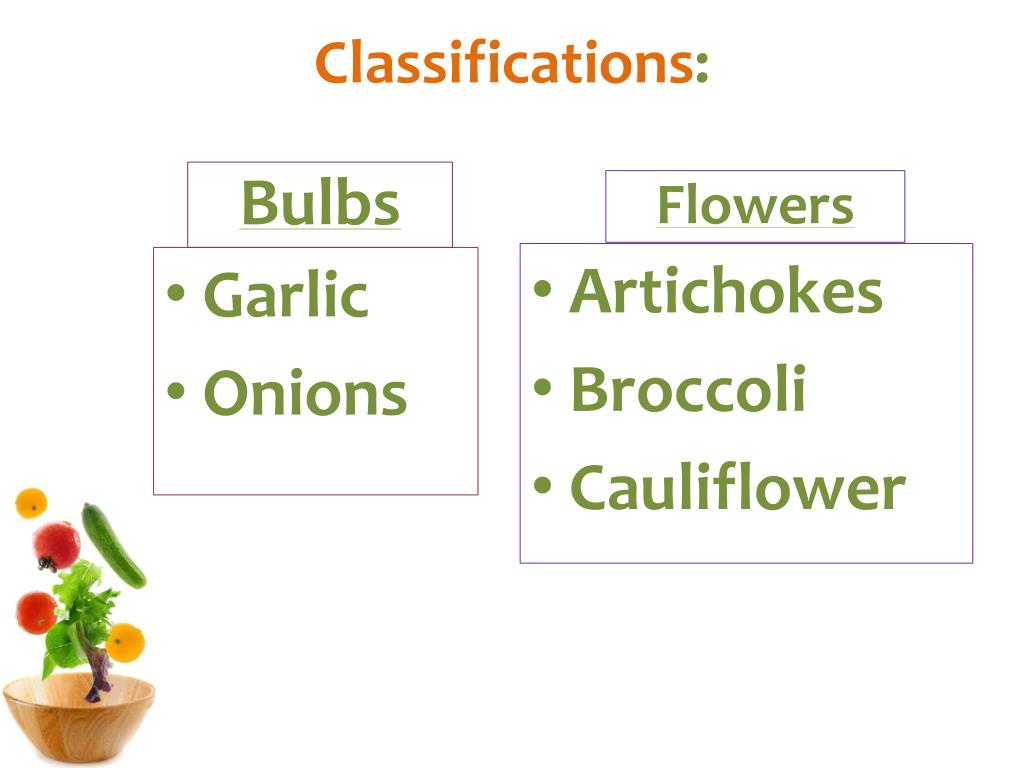 Classifications:

Bulbs

• Garlic
• Onions

Flowers

• Artichokes
• Broccoli
• Cauliflower